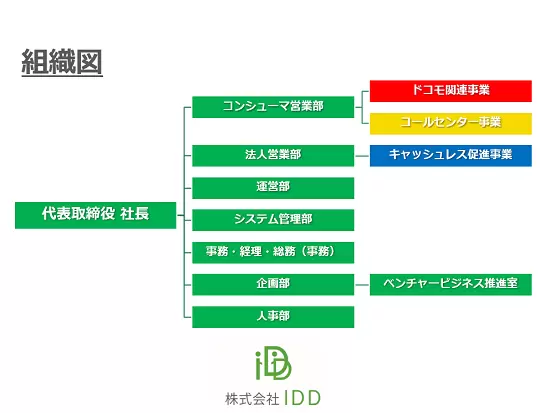 組織図

代表取締役 社長

コンシューマ営業部
ドコモ関連事業
コールセンター事業
法人営業部
キャッシュレス促進事業
運営部
システム管理部
事務・経理・総務（事務）
企画部
ベンチャービジネス推進室
人事部

iDD
株式会社 IDD